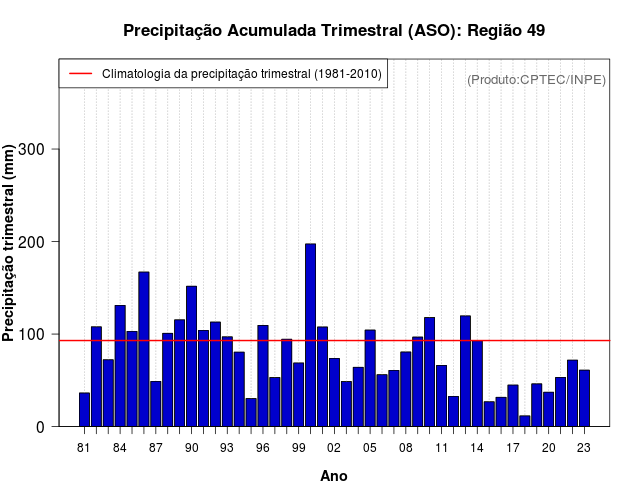 Precipitação Acumulada Trimestral (ASO): Região 49

Climatologia da precipitação trimestral (1981-2010)

(Produto:CPTEC/INPE)

Precipitação trimestral (mm)

300
200
100
0

81 84 87 90 93 96 99 02 05 08 11 14 17 20 23

Ano